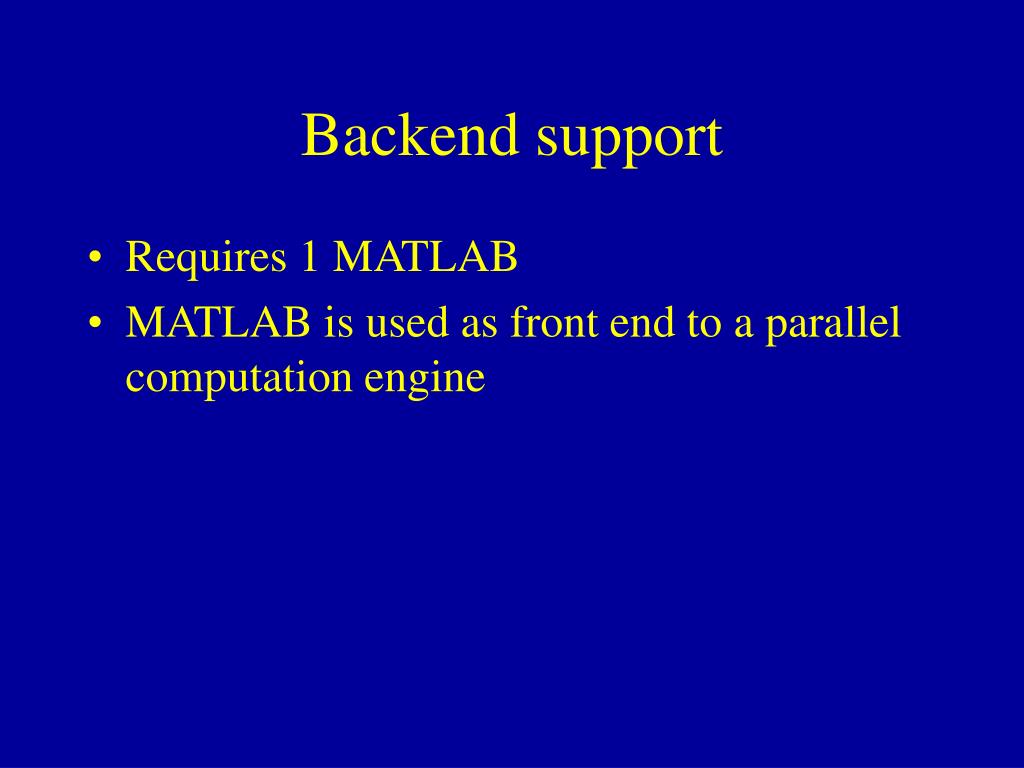 Backend support

• Requires 1 MATLAB
• MATLAB is used as front end to a parallel computation engine